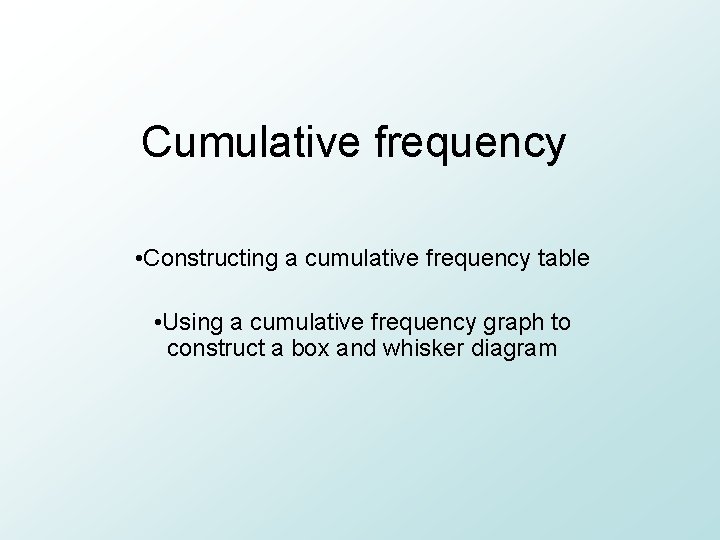 Cumulative frequency

•Constructing a cumulative frequency table

•Using a cumulative frequency graph to construct a box and whisker diagram